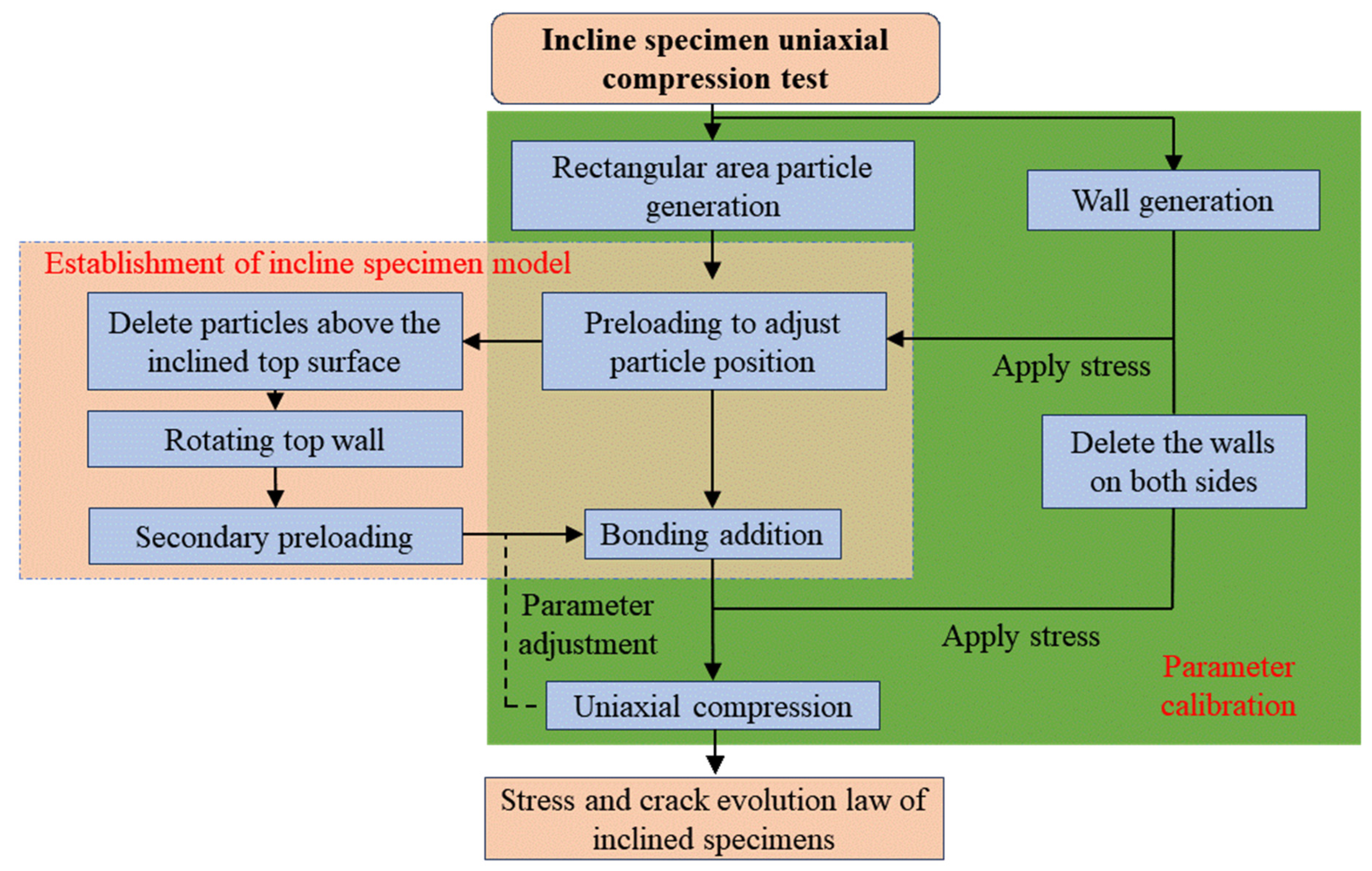 Incline specimen uniaxial compression test

Rectangular area particle generation

Wall generation

Establishment of incline specimen model

Delete particles above the inclined top surface

Preloading to adjust particle position

Apply stress

Rotating top wall

Delete the walls on both sides

Secondary preloading

Bonding addition

Parameter adjustment

Apply stress

Parameter calibration

Uniaxial compression

Stress and crack evolution law of inclined specimens